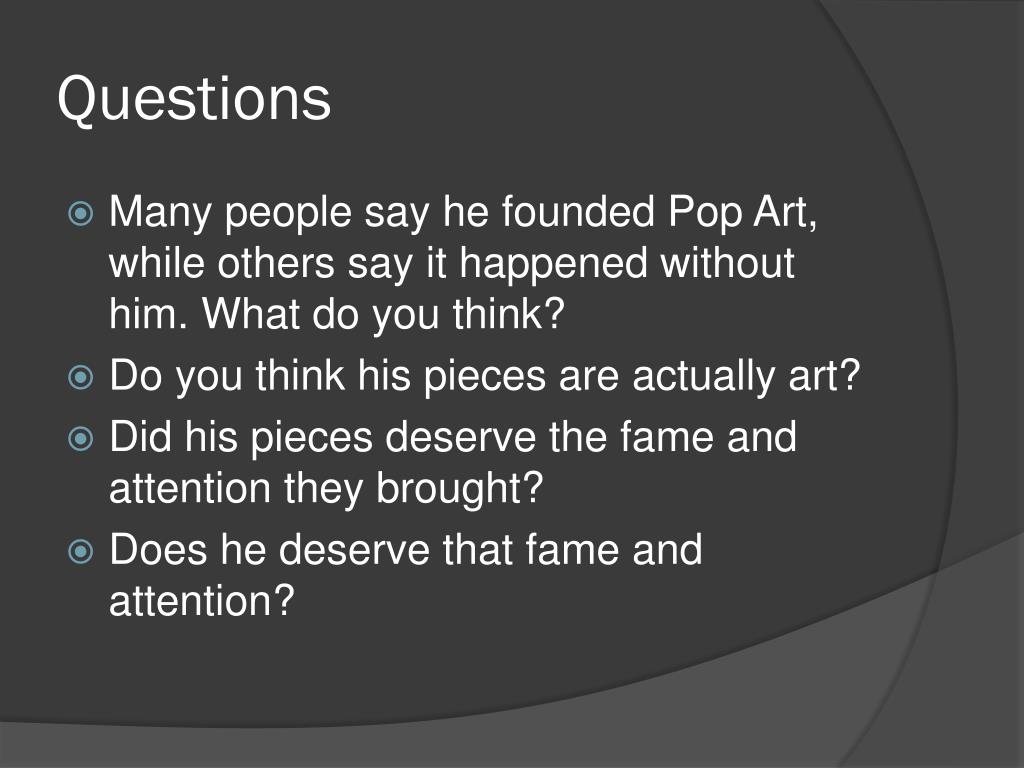 Questions

Many people say he founded Pop Art, while others say it happened without him. What do you think?

Do you think his pieces are actually art?

Did his pieces deserve the fame and attention they brought?

Does he deserve that fame and attention?